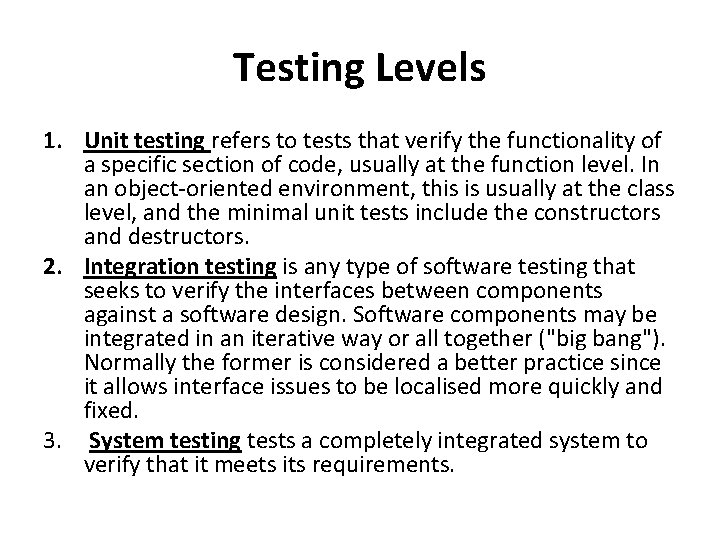 Testing Levels

1. Unit testing refers to tests that verify the functionality of a specific section of code, usually at the function level. In an object-oriented environment, this is usually at the class level, and the minimal unit tests include the constructors and destructors.

2. Integration testing is any type of software testing that seeks to verify the interfaces between components against a software design. Software components may be integrated in an iterative way or all together ("big bang"). Normally the former is considered a better practice since it allows interface issues to be localised more quickly and fixed.

3. System testing tests a completely integrated system to verify that it meets its requirements.